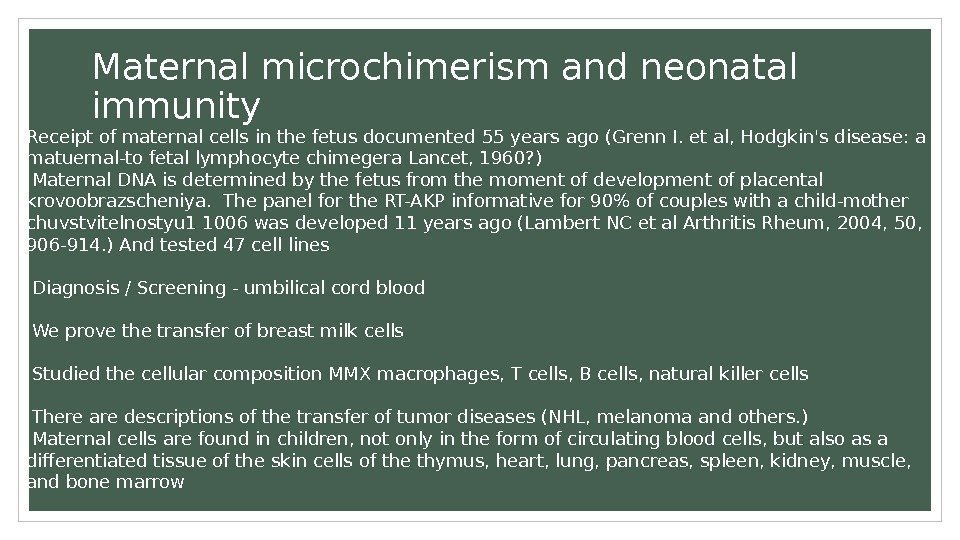 Maternal microchimerism and neonatal immunity

Receipt of maternal cells in the fetus documented 55 years ago (Grenn I. et al, Hodgkin's disease: a matuernal-to fetal lymphocyte chimegera Lancet, 1960?)
Maternal DNA is determined by the fetus from the moment of development of placental krovoobrazscheniya. The panel for the RT-AKP informative for 90% of couples with a child-mother chuvstvitelnostyu1 1006 was developed 11 years ago (Lambert NC et al Arthritis Rheum, 2004, 50, 906-914.) And tested 47 cell lines

Diagnosis / Screening - umbilical cord blood

We prove the transfer of breast milk cells

Studied the cellular composition MMX macrophages, T cells, B cells, natural killer cells

There are descriptions of the transfer of tumor diseases (NHL, melanoma and others.)
Maternal cells are found in children, not only in the form of circulating blood cells, but also as a differentiated tissue of the skin cells of the thymus, heart, lung, pancreas, spleen, kidney, muscle, and bone marrow